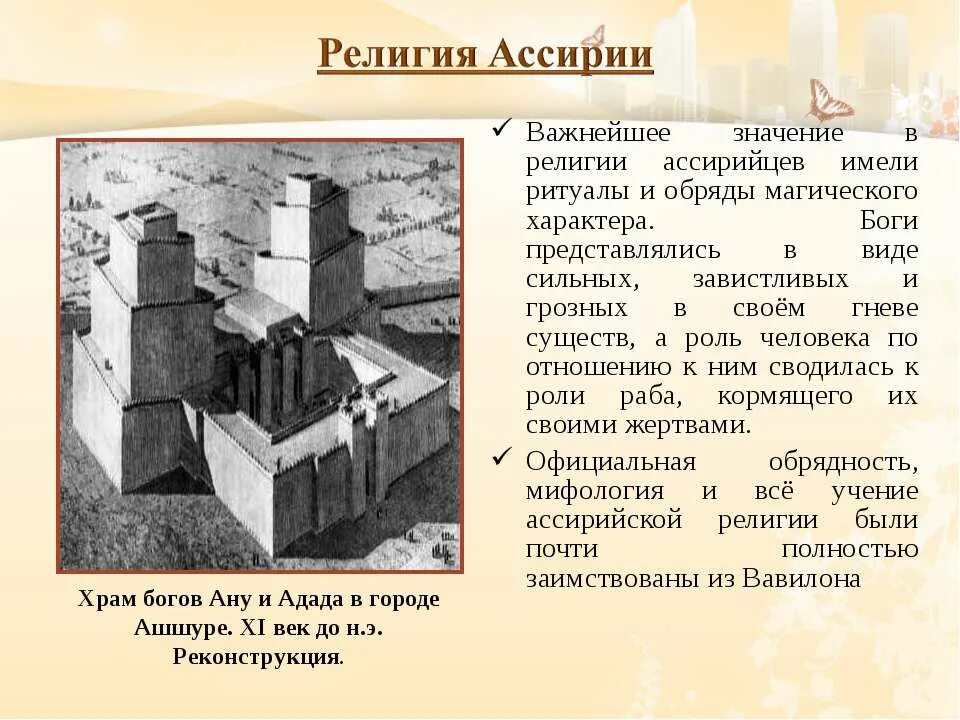 Религия Ассирии

Храм богов Ану и Адада в городе Ашшуре. XI век до н.э. Реконструкция.

✓ Важнейшее значение в религии ассирийцев имели ритуалы и обряды магического характера. Боги представлялись в виде сильных, завистливых и грозных в своём гневе существ, а роль человека по отношению к ним сводилась к роли раба, кормящего их своими жертвами.

✓ Официальная обрядность, мифология и всё учение ассирийской религии были почти полностью заимствованы из Вавилона